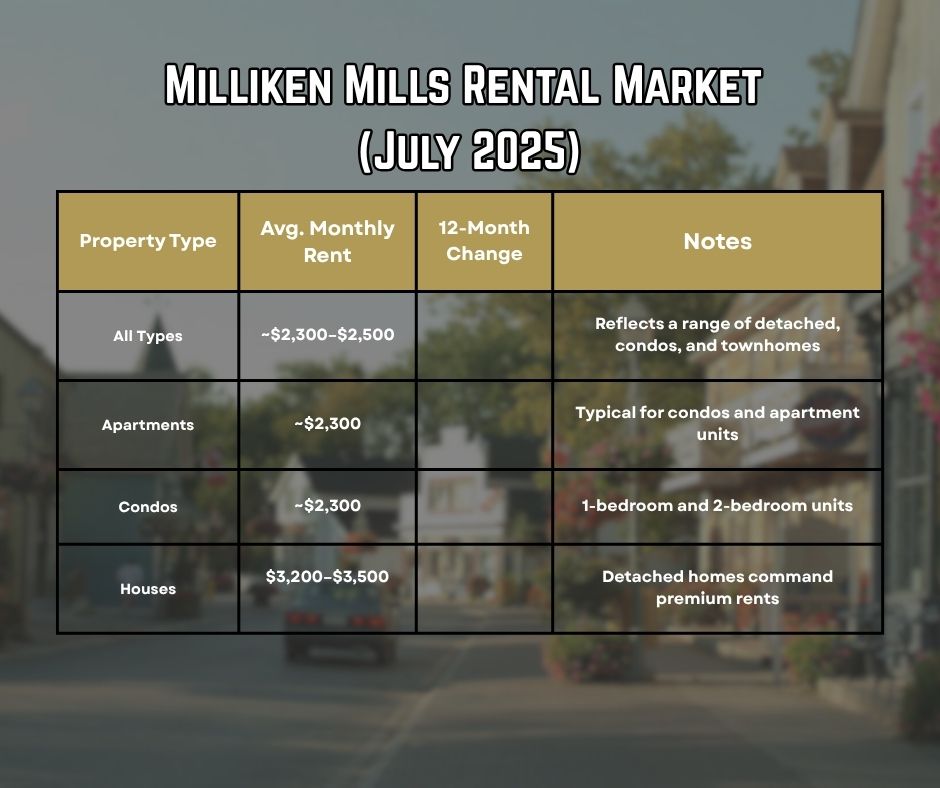 MILLIKEN MILLS RENTAL MARKET
(JULY 2025)

| Property Type | Avg. Monthly Rent | 12-Month Change | Notes |
|---|---|---|---|
| All Types | ~\$2,300–\$2,500 | | Reflects a range of detached, condos, and townhomes |
| Apartments | ~\$2,300 | | Typical for condos and apartment units |
| Condos | ~\$2,300 | | 1-bedroom and 2-bedroom units |
| Houses | \$3,200–\$3,500 | | Detached homes command premium rents |